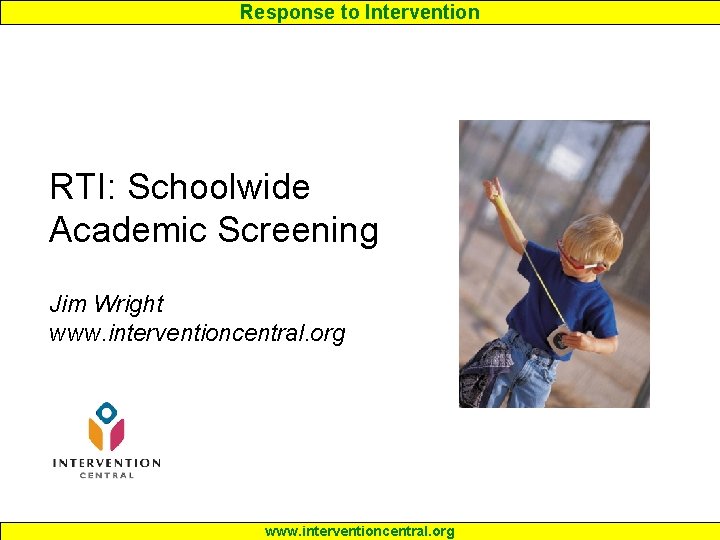 Response to Intervention

RTI: Schoolwide Academic Screening

Jim Wright
www.interventioncentral.org

INTERVENTION
CENTRAL

www.interventioncentral.org